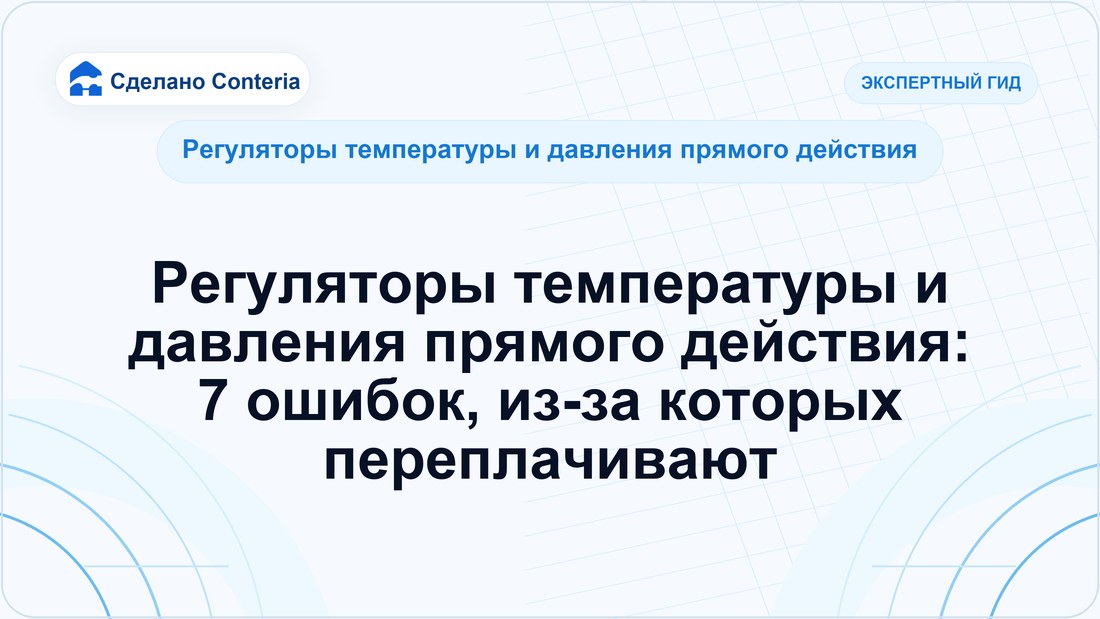 Сделано Conteria

ЭКСПЕРТНЫЙ ГИД

Регуляторы температуры и давления прямого действия

Регуляторы температуры и давления прямого действия: 7 ошибок, из-за которых переплачивают